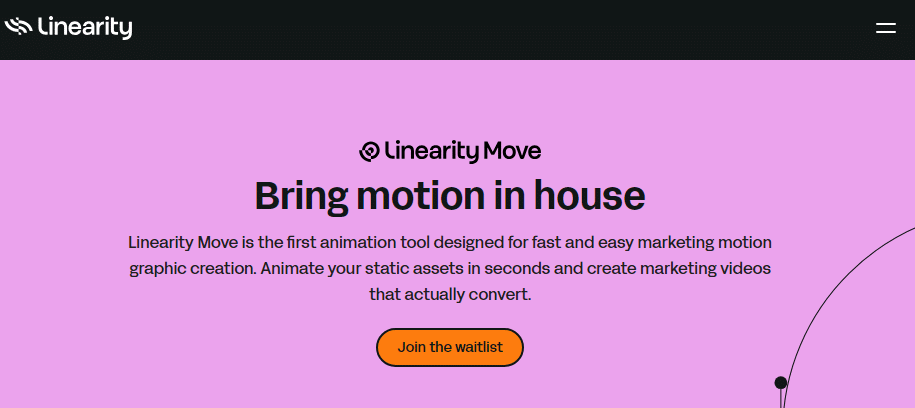 Linearity

Linearity Move

Bring motion in house

Linearity Move is the first animation tool designed for fast and easy marketing motion graphic creation. Animate your static assets in seconds and create marketing videos that actually convert.

Join the waitlist